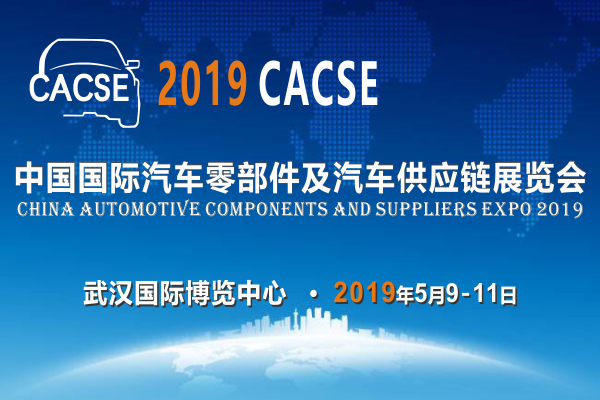 CACSE

2019 CACSE

中国国际汽车零部件及汽车供应链展览会
CHINA AUTOMOTIVE COMPONENTS AND SUPPLIERS EXPO 2019

武汉国际博览中心 · 2019年5月9-11日